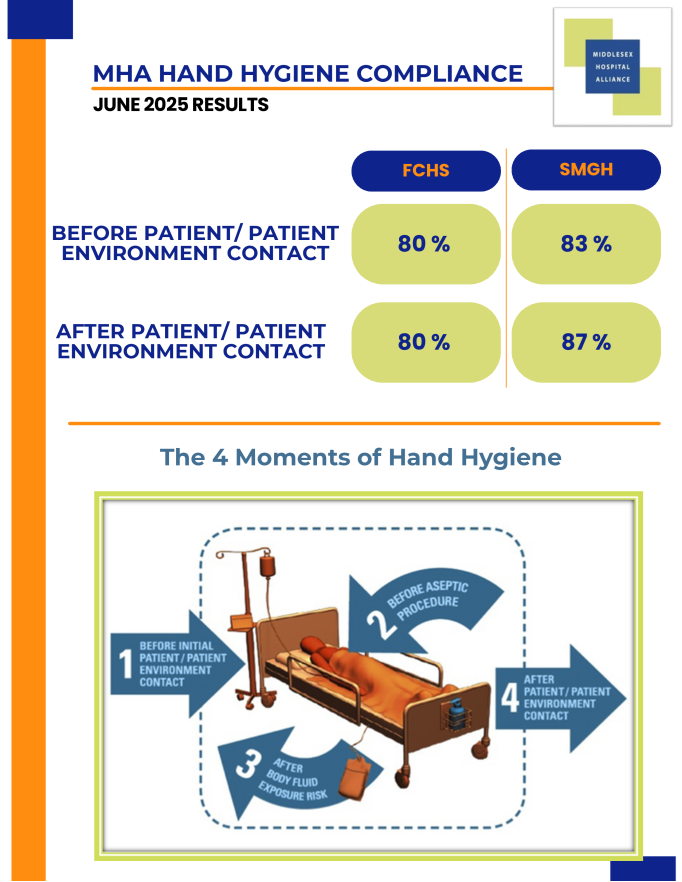 MHA HAND HYGIENE COMPLIANCE
JUNE 2025 RESULTS

MIDDLESEX HOSPITAL ALLIANCE

| | FCHS | SMGH |
|---|---|---|
| BEFORE PATIENT/ PATIENT ENVIRONMENT CONTACT | 80 % | 83 % |
| AFTER PATIENT/ PATIENT ENVIRONMENT CONTACT | 80 % | 87 % |

The 4 Moments of Hand Hygiene

1 BEFORE INITIAL PATIENT / PATIENT ENVIRONMENT CONTACT

2 BEFORE ASEPTIC PROCEDURE

3 AFTER BODY FLUID EXPOSURE RISK

4 AFTER PATIENT / PATIENT ENVIRONMENT CONTACT